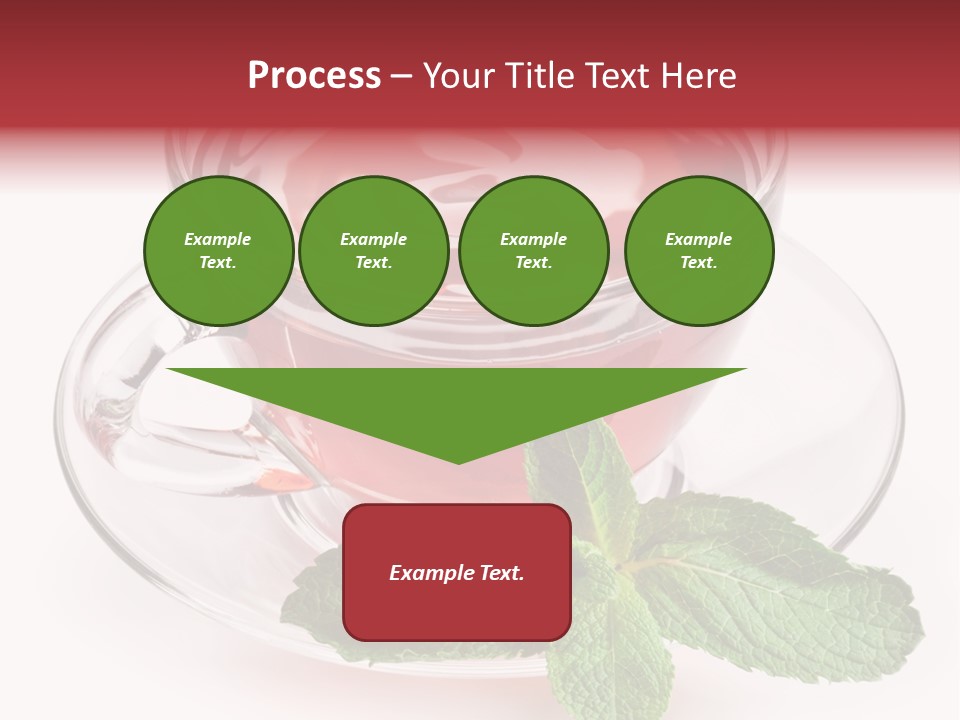 Process – Your Title Text Here

Example Text.

Example Text.

Example Text.

Example Text.

Example Text.